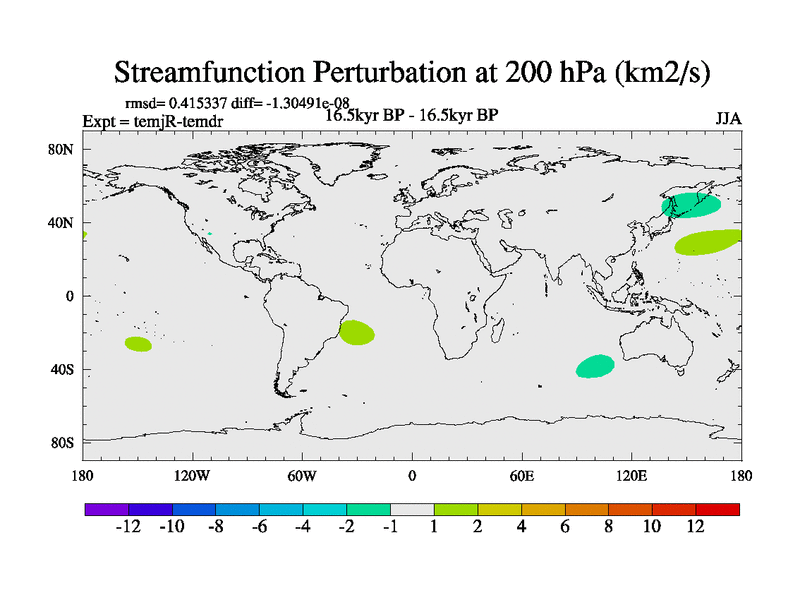 Streamfunction Perturbation at 200 hPa (km2/s)

rmsd= 0.415337 diff= -1.30491e-08

Expt = temjR-temdr

16.5kyr BP - 16.5kyr BP

JJA

80N
40N
0
40S
80S

180 120W 60W 0 60E 120E 180

-12 -10 -8 -6 -4 -2 -1 1 2 4 6 8 10 12